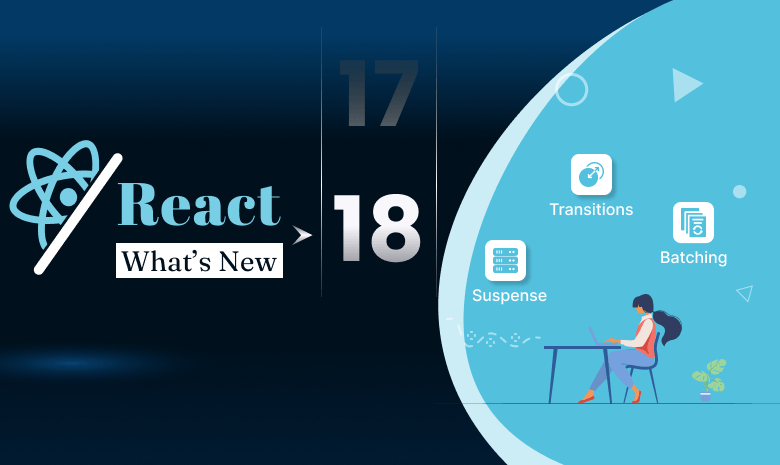 React
What's New
17
18
Transitions
Batching
Suspense